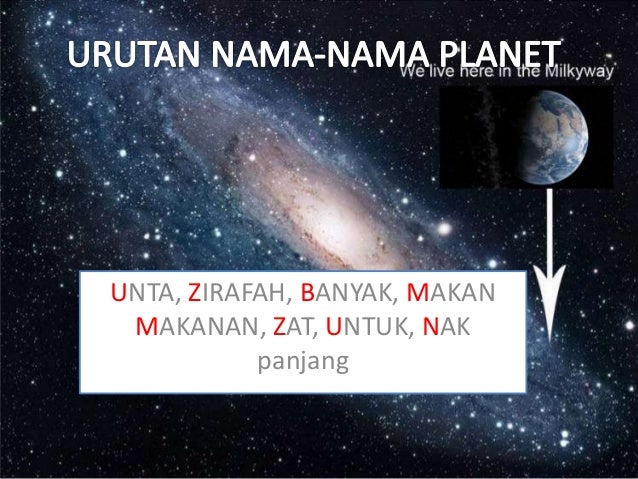 URUTAN NAMA-NAMA PLANET

We live here in the Milkyway

UNTA, ZIRAFAH, BANYAK, MAKAN MAKANAN, ZAT, UNTUK, NAK panjang